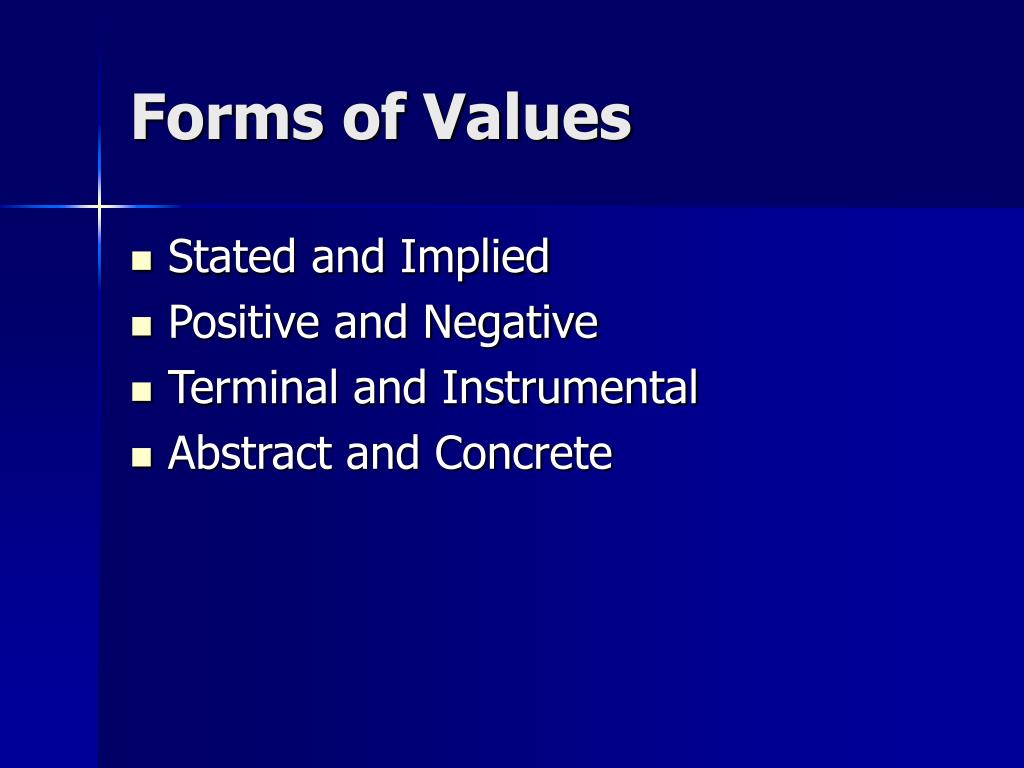 Forms of Values

- Stated and Implied
- Positive and Negative
- Terminal and Instrumental
- Abstract and Concrete